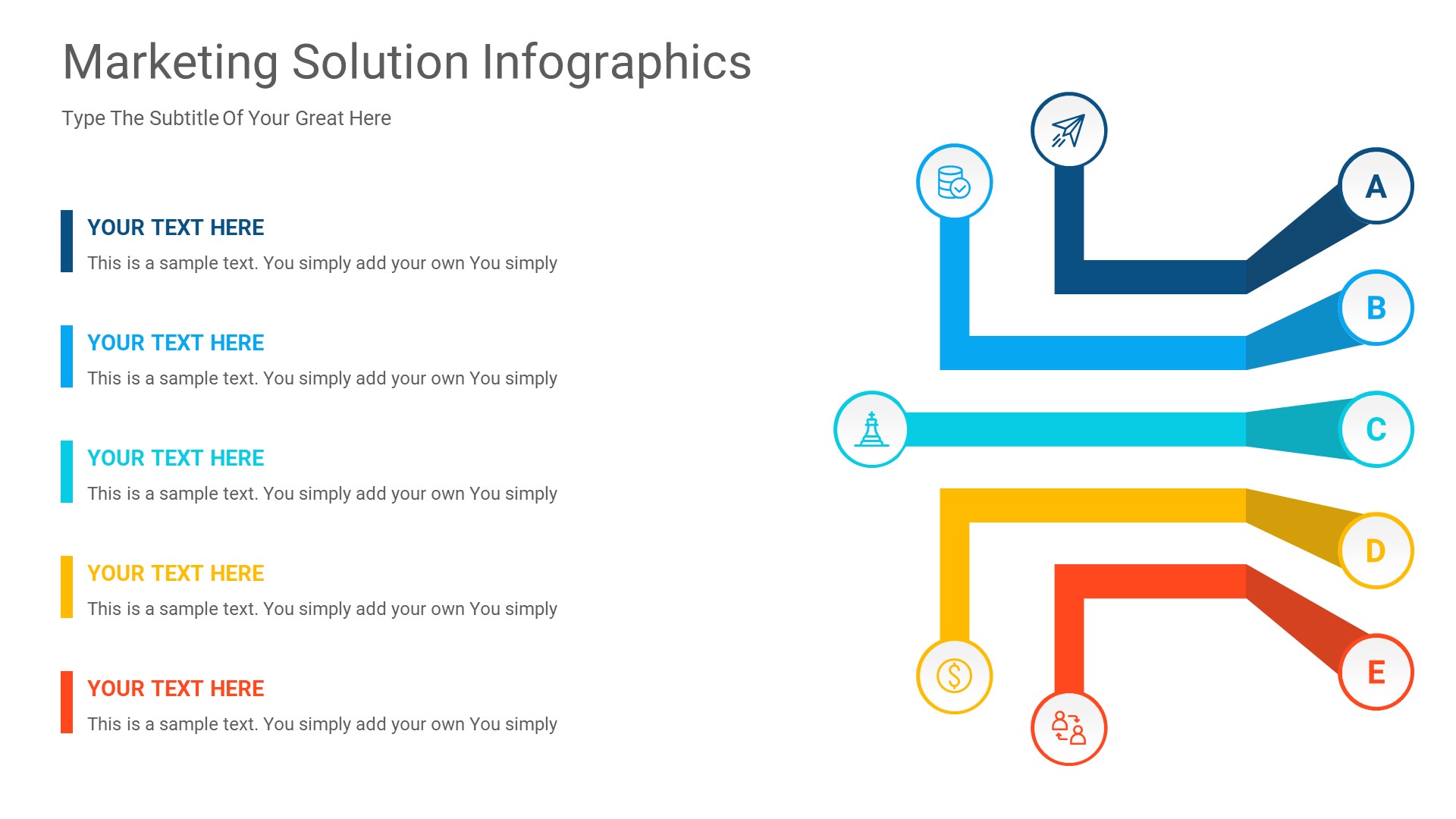 Marketing Solution Infographics

Type The Subtitle Of Your Great Here

YOUR TEXT HERE

This is a sample text. You simply add your own You simply

YOUR TEXT HERE

This is a sample text. You simply add your own You simply

YOUR TEXT HERE

This is a sample text. You simply add your own You simply

YOUR TEXT HERE

This is a sample text. You simply add your own You simply

YOUR TEXT HERE

This is a sample text. You simply add your own You simply

A

B

C

D

E